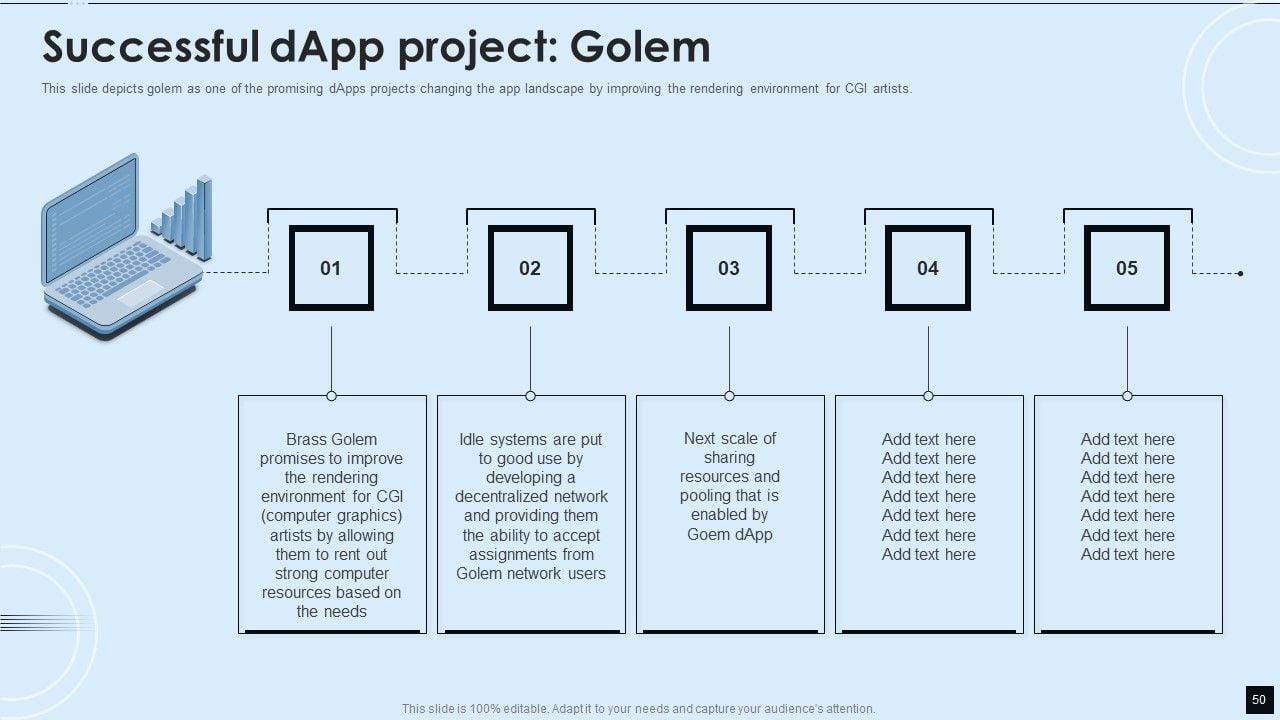 Successful dApp project: Golem

This slide depicts golem as one of the promising dApps projects changing the app landscape by improving the rendering environment for CGI artists.

01

02

03

04

05

Brass Golem promises to improve the rendering environment for CGI (computer graphics) artists by allowing them to rent out strong computer resources based on the needs

Idle systems are put to good use by developing a decentralized network and providing them the ability to accept assignments from Golem network users

Next scale of sharing resources and pooling that is enabled by Goem dApp

Add text here
Add text here
Add text here
Add text here
Add text here
Add text here
Add text here

Add text here
Add text here
Add text here
Add text here
Add text here
Add text here
Add text here

This slide is 100% editable. Adapt it to your needs and capture your audience's attention.

50